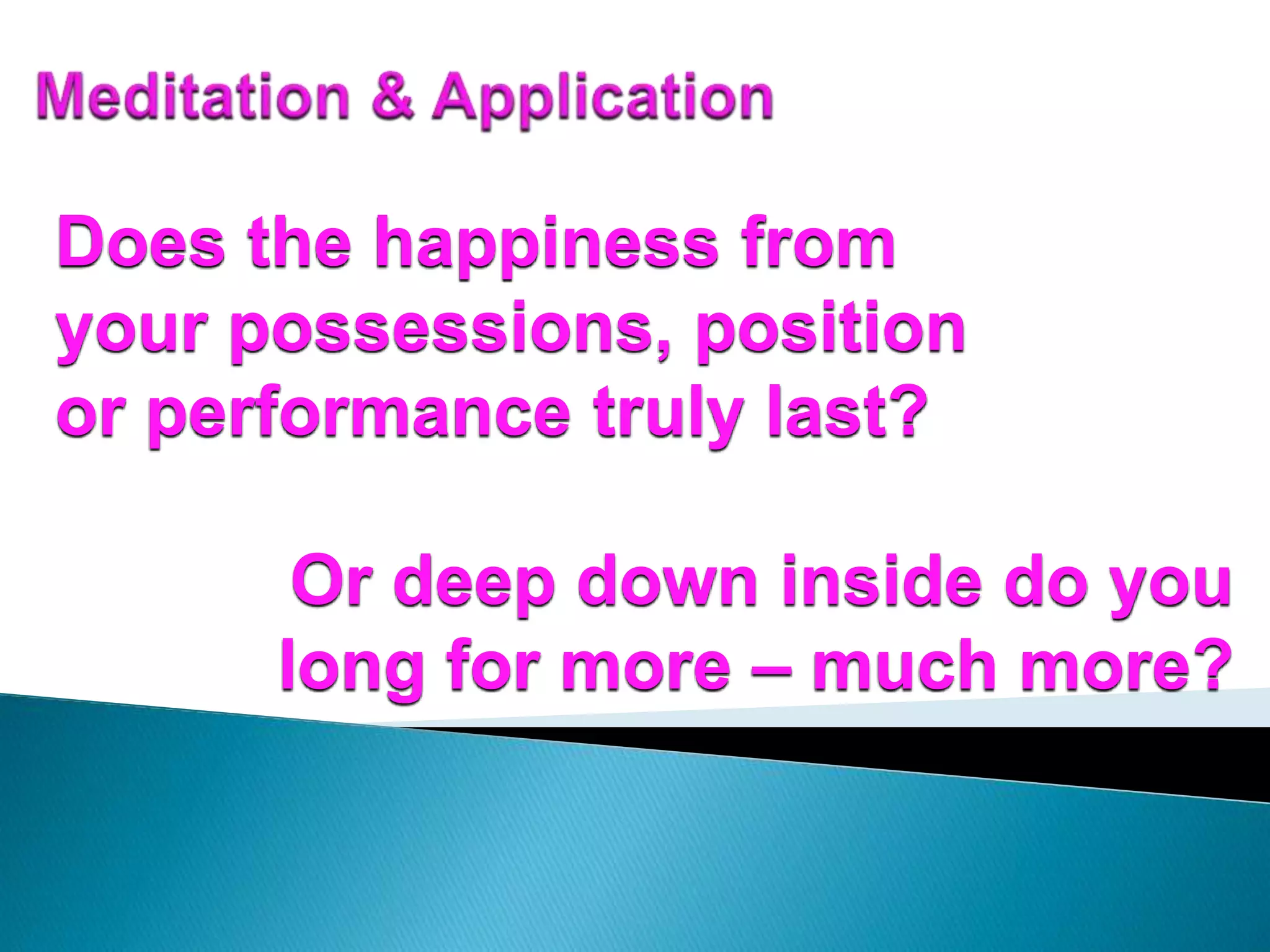 Meditation & Application

Does the happiness from your possessions, position or performance truly last?

Or deep down inside do you long for more – much more?